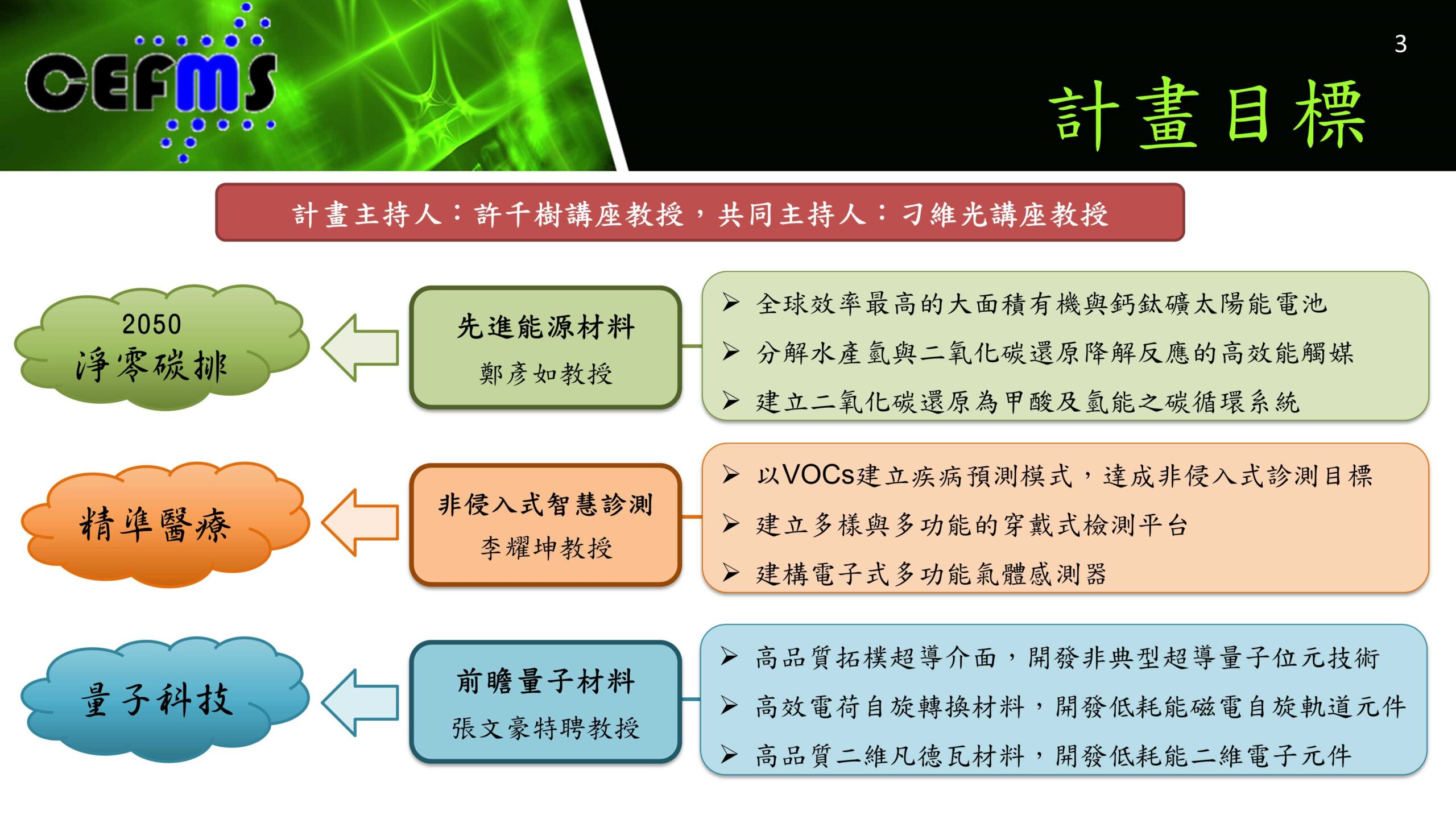 CEFMS

3

計畫目標

計畫主持人：許千樹講座教授，共同主持人：刁維光講座教授

2050
淨零碳排

先進能源材料
鄭彥如教授

➢ 全球效率最高的大面積有機與鈣鈦礦太陽能電池
➢ 分解水產氫與二氧化碳還原降解反應的高效能觸媒
➢ 建立二氧化碳還原為甲酸及氫能之碳循環系統

精準醫療

非侵入式智慧診測
李耀坤教授

➢ 以VOCs建立疾病預測模式，達成非侵入式診測目標
➢ 建立多樣與多功能的穿戴式檢測平台
➢ 建構電子式多功能氣體感測器

量子科技

前瞻量子材料
張文豪特聘教授

➢ 高品質拓樸超導介面，開發非典型超導量子位元技術
➢ 高效電荷自旋轉換材料，開發低耗能磁電自旋軌道元件
➢ 高品質二維凡德瓦材料，開發低耗能二維電子元件